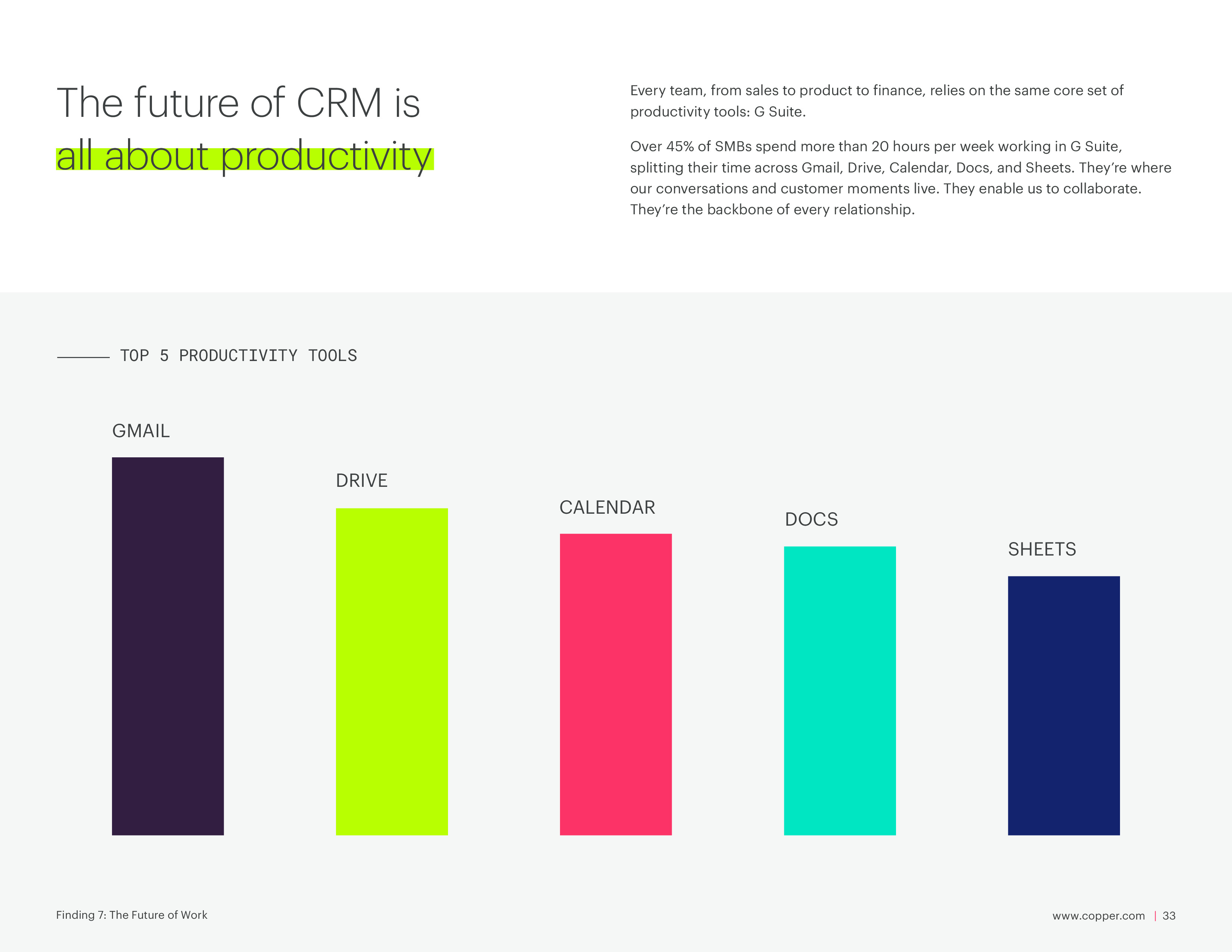 The future of CRM is all about productivity

Every team, from sales to product to finance, relies on the same core set of productivity tools: G Suite.

Over 45% of SMBs spend more than 20 hours per week working in G Suite, splitting their time across Gmail, Drive, Calendar, Docs, and Sheets. They're where our conversations and customer moments live. They enable us to collaborate. They're the backbone of every relationship.

TOP 5 PRODUCTIVITY TOOLS

GMAIL

DRIVE

CALENDAR

DOCS

SHEETS

Finding 7: The Future of Work

www.copper.com | 33